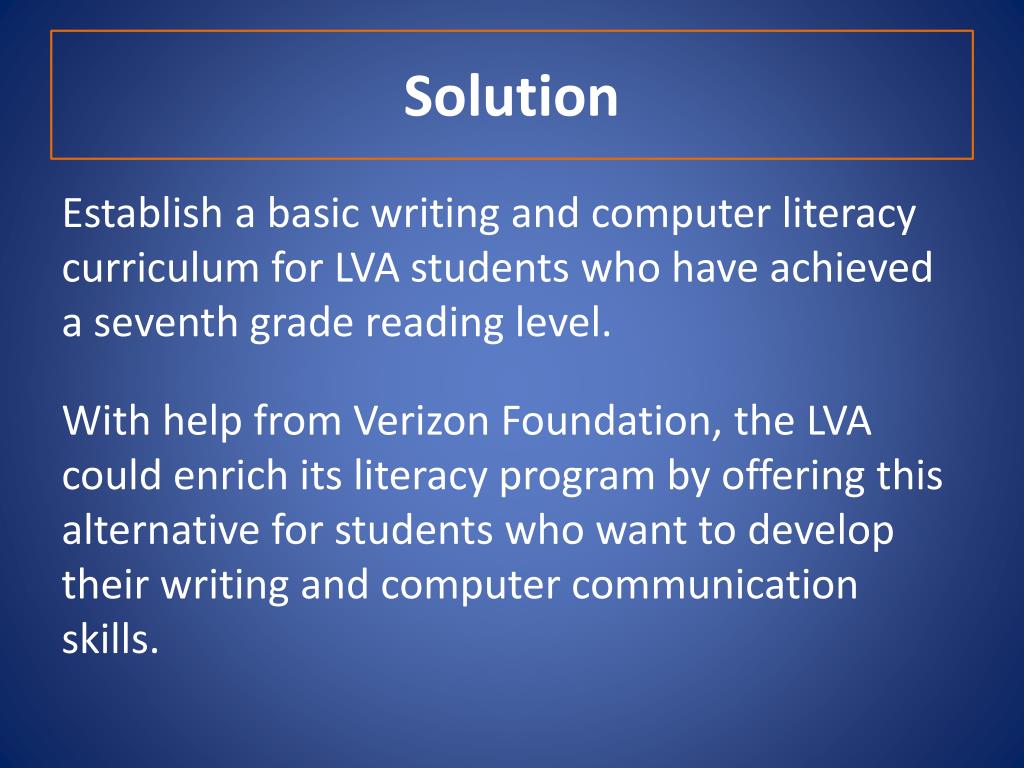 Solution

Establish a basic writing and computer literacy curriculum for LVA students who have achieved a seventh grade reading level.

With help from Verizon Foundation, the LVA could enrich its literacy program by offering this alternative for students who want to develop their writing and computer communication skills.